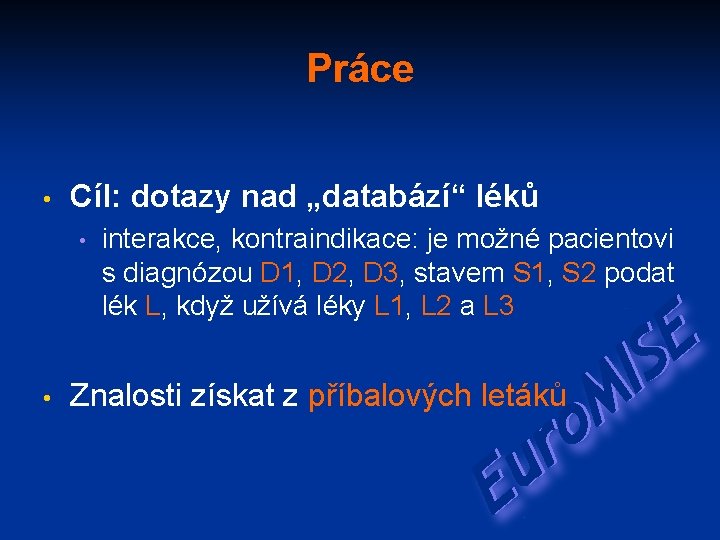 Práce

• Cíl: dotazy nad „databází“ léků
  • interakce, kontraindikace: je možné pacientovi s diagnózou D1, D2, D3, stavem S1, S2 podat lék L, když užívá léky L1, L2 a L3

• Znalosti získat z příbalových letáků

EuroMISE